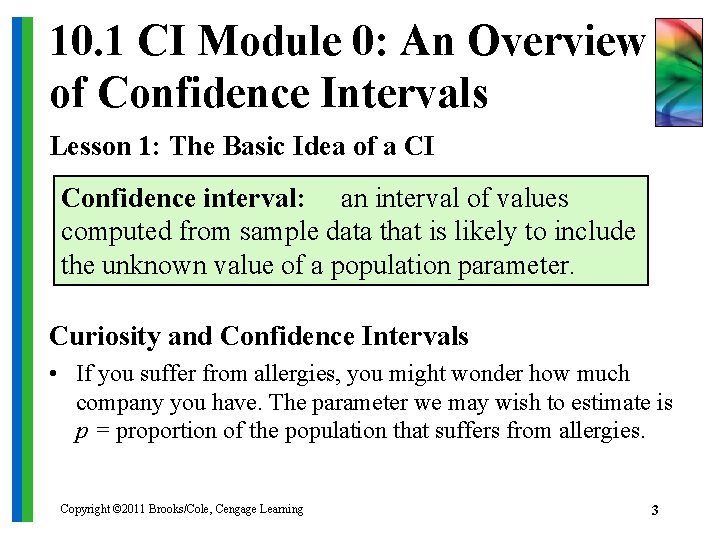 10.1 CI Module 0: An Overview of Confidence Intervals

Lesson 1: The Basic Idea of a CI

Confidence interval: an interval of values computed from sample data that is likely to include the unknown value of a population parameter.

Curiosity and Confidence Intervals

• If you suffer from allergies, you might wonder how much company you have. The parameter we may wish to estimate is $p$ = proportion of the population that suffers from allergies.

Copyright ©2011 Brooks/Cole, Cengage Learning

3